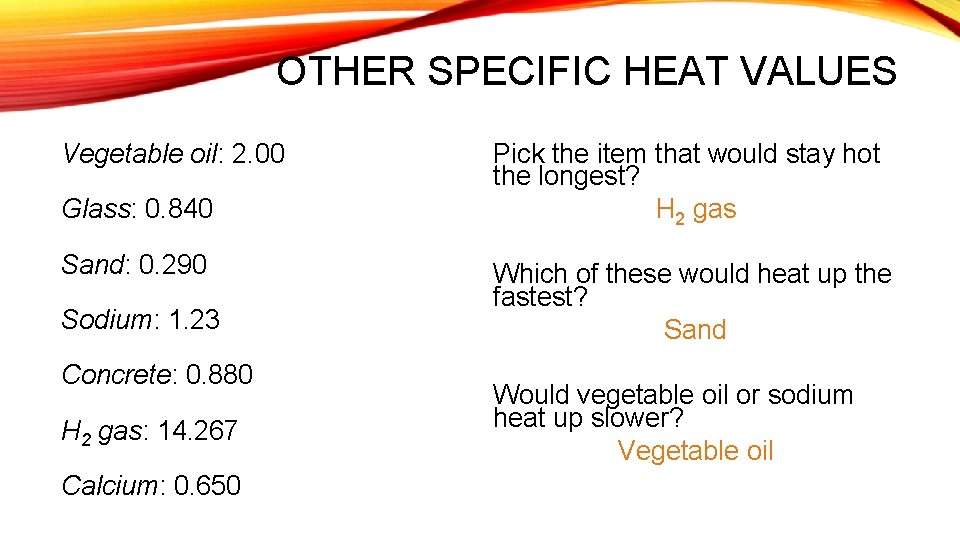 OTHER SPECIFIC HEAT VALUES

Vegetable oil: 2.00

Glass: 0.840

Sand: 0.290

Sodium: 1.23

Concrete: 0.880

$H_2$ gas: 14.267

Calcium: 0.650

Pick the item that would stay hot the longest?

$H_2$ gas

Which of these would heat up the fastest?

Sand

Would vegetable oil or sodium heat up slower?

Vegetable oil